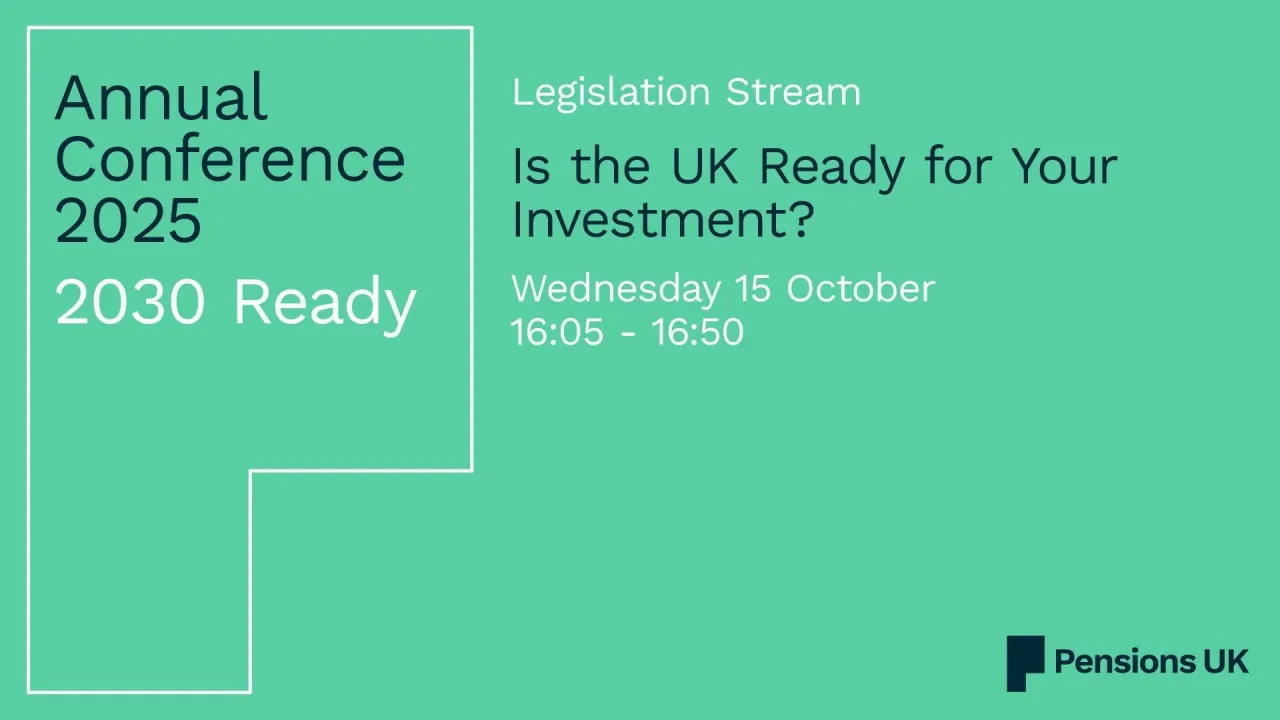 Annual Conference 2025

2030 Ready

Legislation Stream

Is the UK Ready for Your Investment?

Wednesday 15 October
16:05 - 16:50

Pensions UK